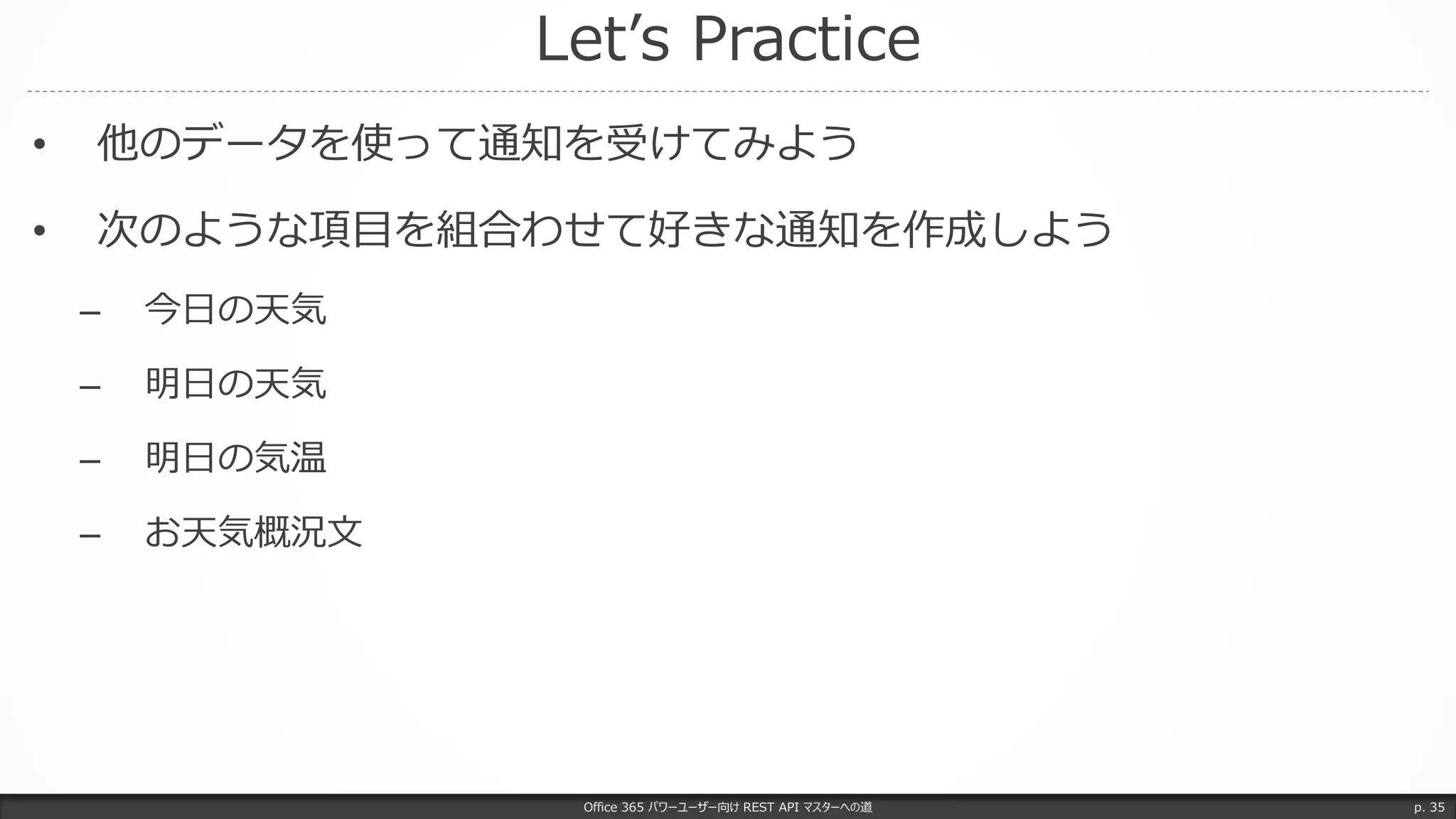 Let’s Practice

• 他のデータを使って通知を受けてみよう

• 次のような項目を組合わせて好きな通知を作成しよう

– 今日の天気

– 明日の天気

– 明日の気温

– お天気概況文

Office 365 パワーユーザー向け REST API マスターへの道

p. 35